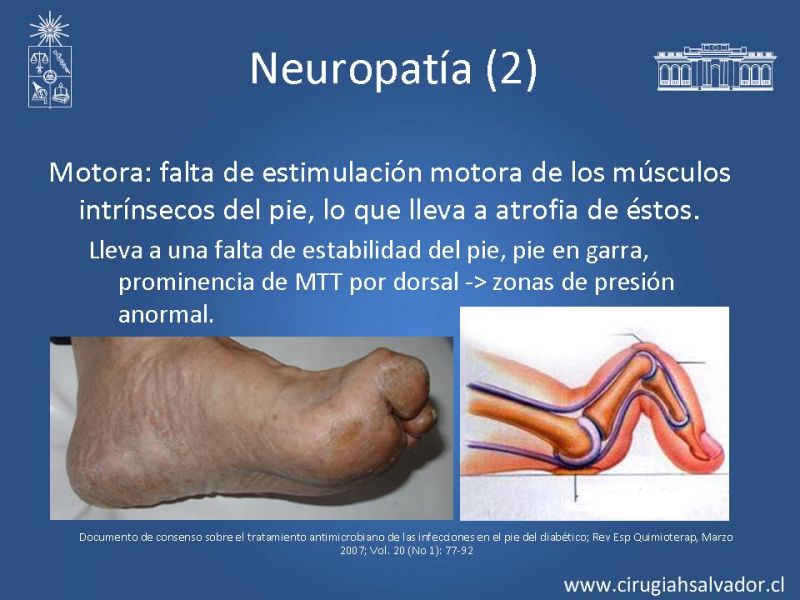 Neuropatía (2)

Motora: falta de estimulación motora de los músculos intrínsecos del pie, lo que lleva a atrofia de éstos.

Lleva a una falta de estabilidad del pie, pie en garra, prominencia de MTT por dorsal -> zonas de presión anormal.

Documento de consenso sobre el tratamiento antimicrobiano de las infecciones en el pie del diabético; Rev Esp Quimioterap, Marzo 2007; Vol. 20 (No 1): 77-92

www.cirugiahsalvador.cl